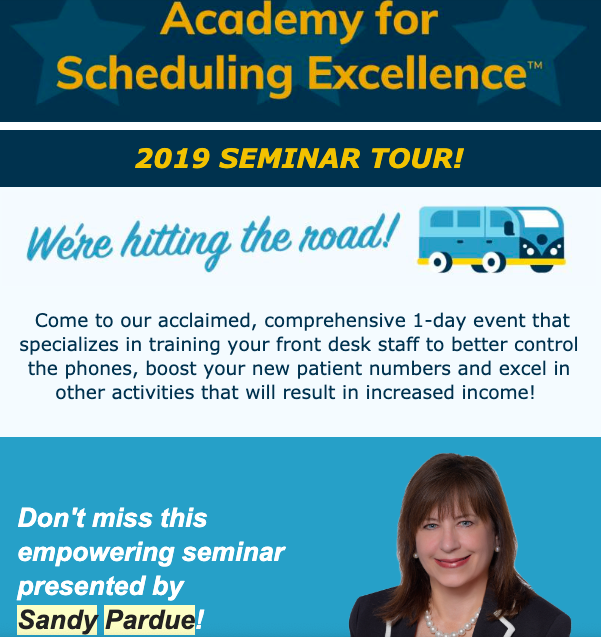 Academy for Scheduling Excellence™

2019 SEMINAR TOUR!

We're hitting the road!

Come to our acclaimed, comprehensive 1-day event that specializes in training your front desk staff to better control the phones, boost your new patient numbers and excel in other activities that will result in increased income!

Don't miss this empowering seminar presented by Sandy Pardue!